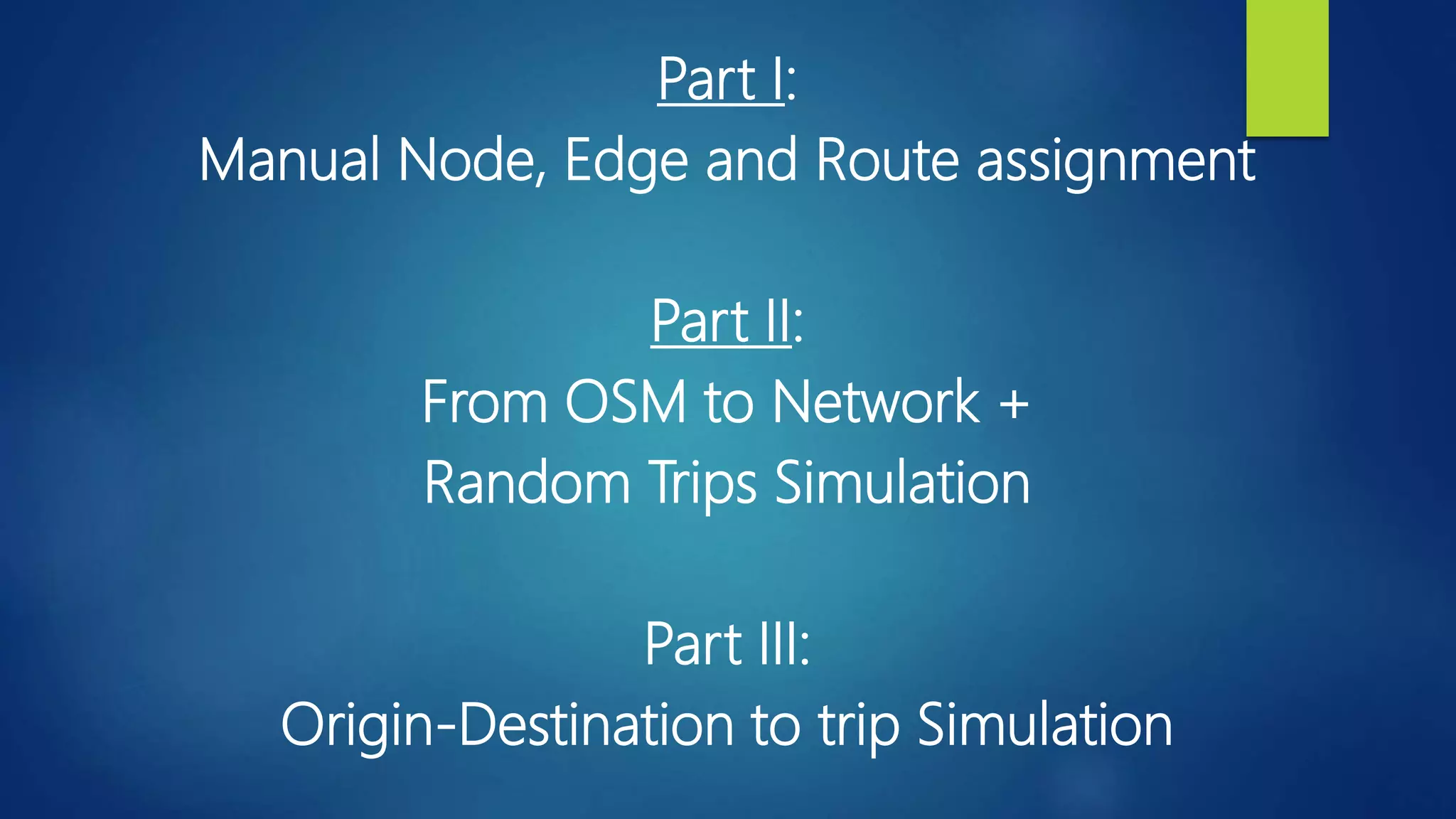 Part I:
Manual Node, Edge and Route assignment

Part II:
From OSM to Network +
Random Trips Simulation

Part III:
Origin-Destination to trip Simulation